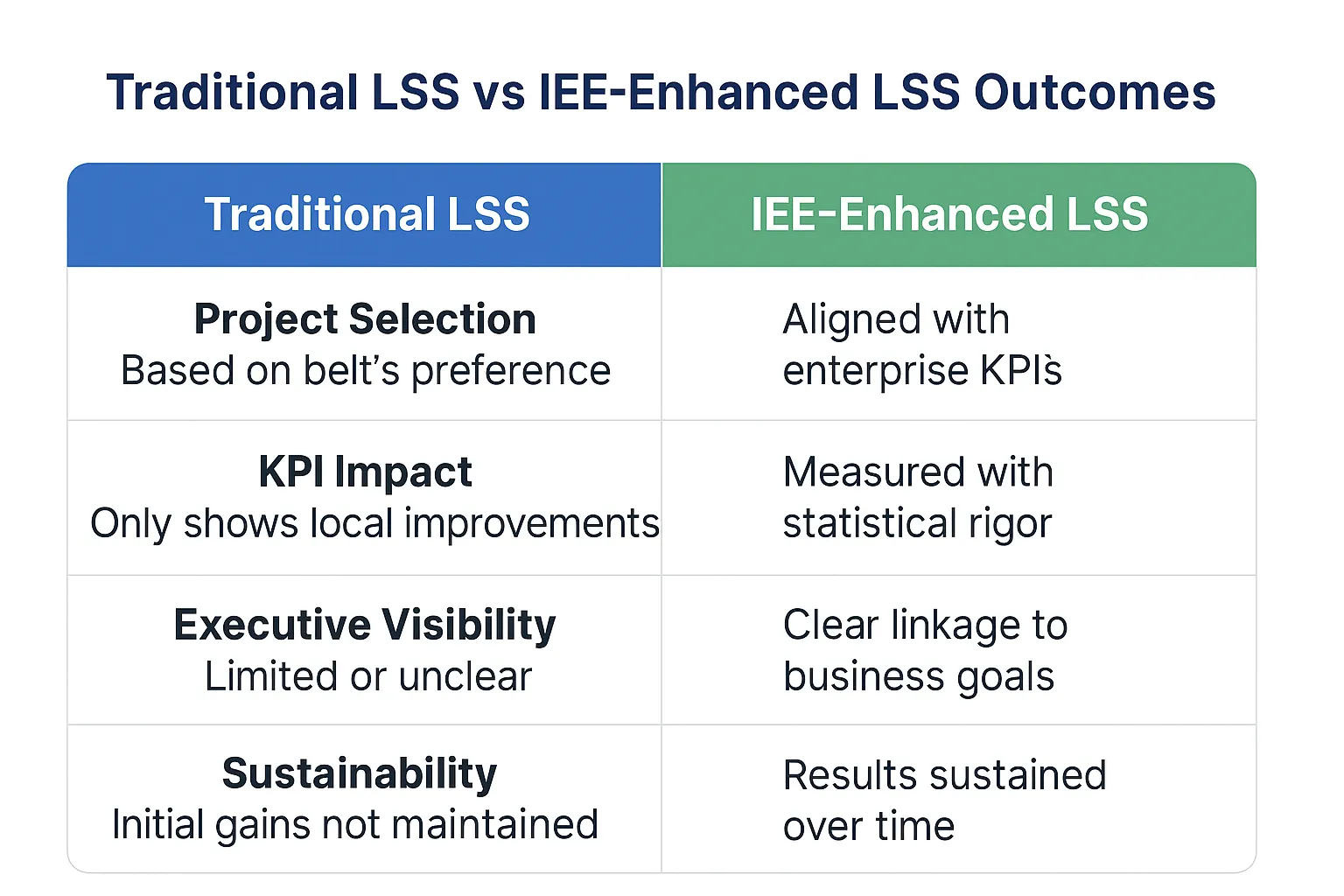 Traditional LSS vs IEE-Enhanced LSS Outcomes

| Traditional LSS | IEE-Enhanced LSS |
|---|---|
| **Project Selection** Based on belt's preference | Aligned with enterprise KPIs |
| **KPI Impact** Only shows local improvements | Measured with statistical rigor |
| **Executive Visibility** Limited or unclear | Clear linkage to business goals |
| **Sustainability** Initial gains not maintained | Results sustained over time |